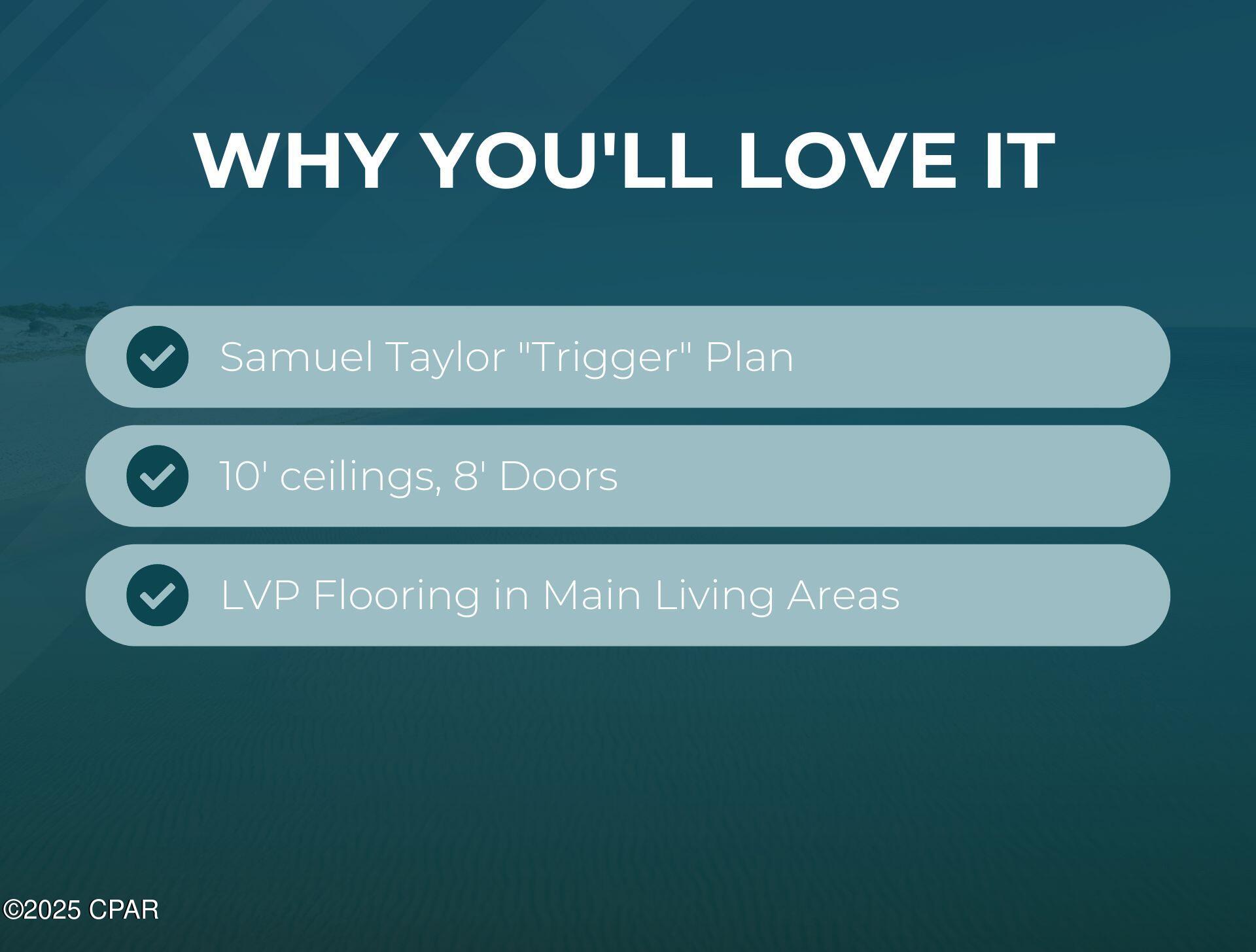 WHY YOU'LL LOVE IT

Samuel Taylor "Trigger" Plan

10' ceilings, 8' Doors

LVP Flooring in Main Living Areas

©2025 CPAR